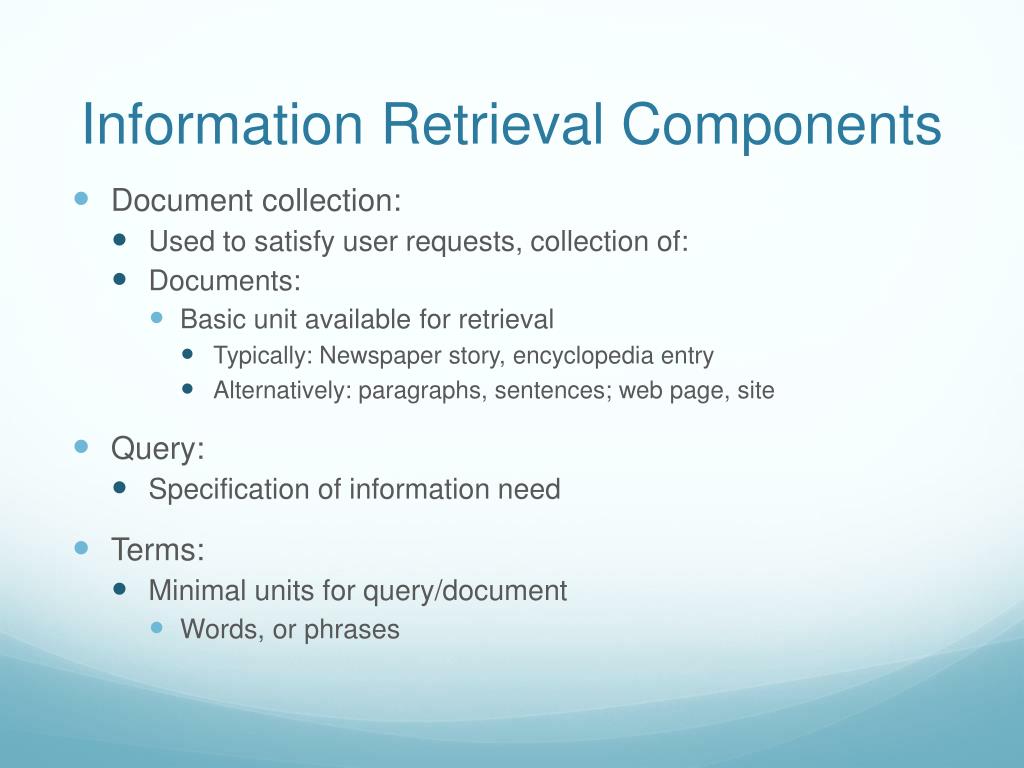 Information Retrieval Components

- Document collection:
  - Used to satisfy user requests, collection of:
  - Documents:
    - Basic unit available for retrieval
      - Typically: Newspaper story, encyclopedia entry
      - Alternatively: paragraphs, sentences; web page, site
- Query:
  - Specification of information need
- Terms:
  - Minimal units for query/document
    - Words, or phrases